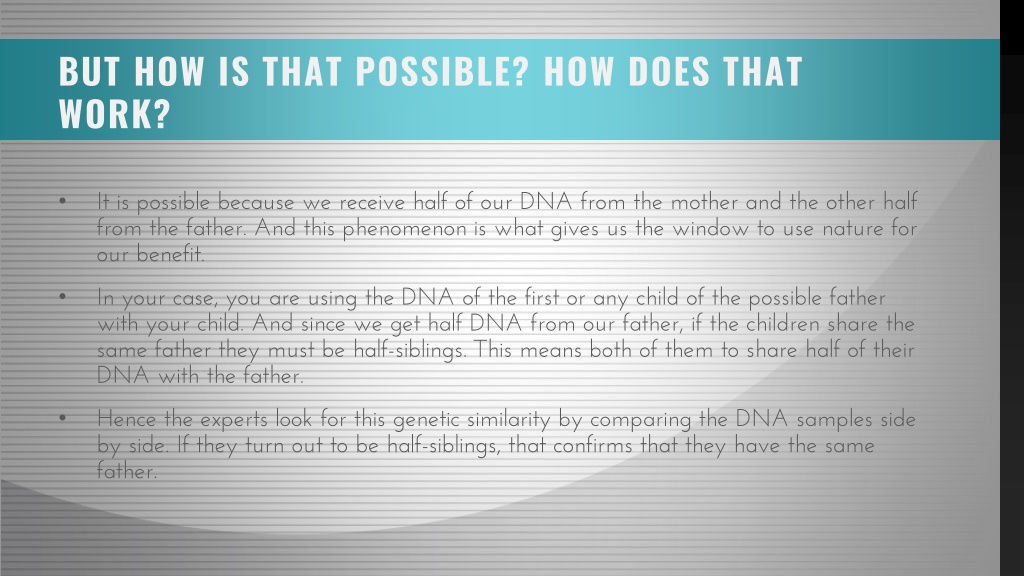 BUT HOW IS THAT POSSIBLE? HOW DOES THAT WORK?

• It is possible because we receive half of our DNA from the mother and the other half from the father. And this phenomenon is what gives us the window to use nature for our benefit.

• In your case, you are using the DNA of the first or any child of the possible father with your child. And since we get half DNA from our father, if the children share the same father they must be half-siblings. This means both of them to share half of their DNA with the father.

• Hence the experts look for this genetic similarity by comparing the DNA samples side by side. If they turn out to be half-siblings, that confirms that they have the same father.